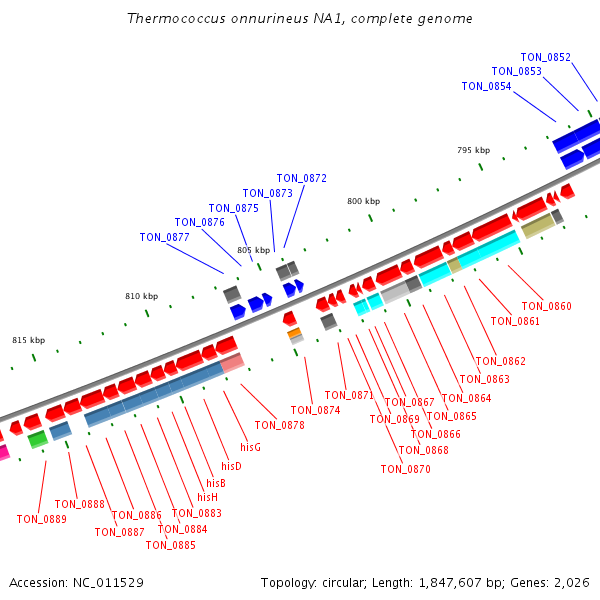 Thermococcus onnurineus NA1, complete genome

TON_0852
TON_0853
TON_0854

795 kbp

TON_0872
TON_0873
TON_0875
TON_0876
TON_0877

800 kbp

805 kbp

810 kbp

815 kbp

TON_0860
TON_0861
TON_0862
TON_0863
TON_0864
TON_0865
TON_0866
TON_0867
TON_0868
TON_0869
TON_0870
TON_0871
TON_0874
TON_0878
hisG
hisD
hisB
hisH
TON_0883
TON_0884
TON_0885
TON_0886
TON_0887
TON_0888
TON_0889

Accession: NC_011529

Topology: circular; Length: 1,847,607 bp; Genes: 2,026